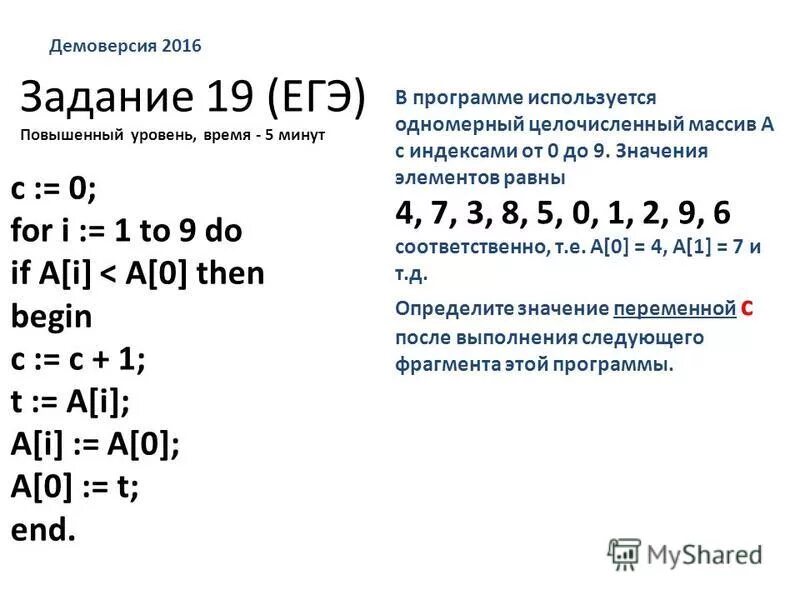 Демоверсия 2016

Задание 19 (ЕГЭ)

Повышенный уровень, время - 5 минут

c := 0;
for i := 1 to 9 do
if A[i] < A[0] then
begin
c := c + 1;
t := A[i];
A[i] := A[0];
A[0] := t;
end.

В программе используется одномерный целочисленный массив A с индексами от 0 до 9. Значения элементов равны

4, 7, 3, 8, 5, 0, 1, 2, 9, 6

соответственно, т.е. A[0] = 4, A[1] = 7 и т.д.

Определите значение переменной c после выполнения следующего фрагмента этой программы.

MyShared